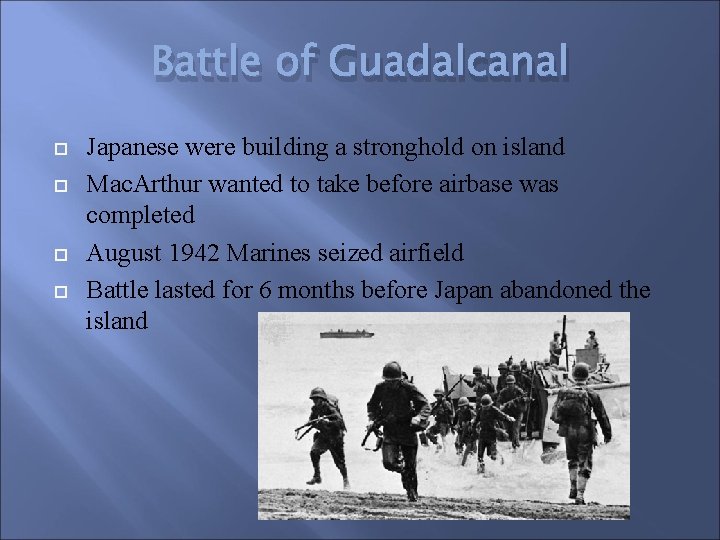 Battle of Guadalcanal

Japanese were building a stronghold on island

MacArthur wanted to take before airbase was completed

August 1942 Marines seized airfield

Battle lasted for 6 months before Japan abandoned the island